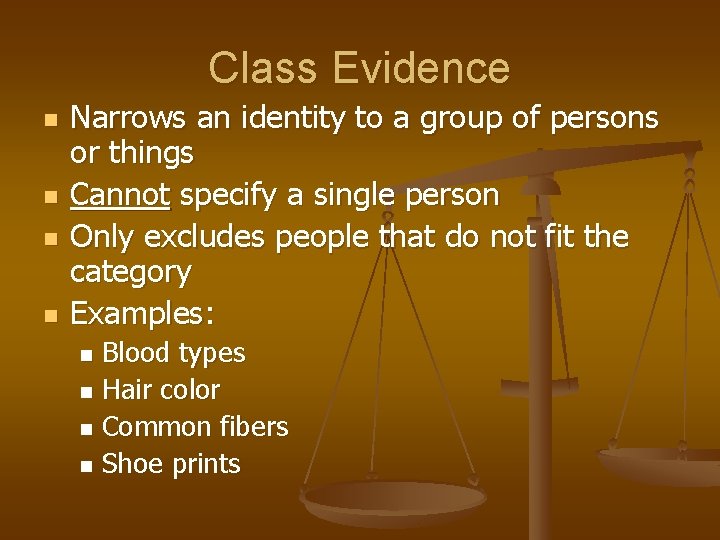 Class Evidence

- Narrows an identity to a group of persons or things
- Cannot specify a single person
- Only excludes people that do not fit the category
- Examples:
  - Blood types
  - Hair color
  - Common fibers
  - Shoe prints